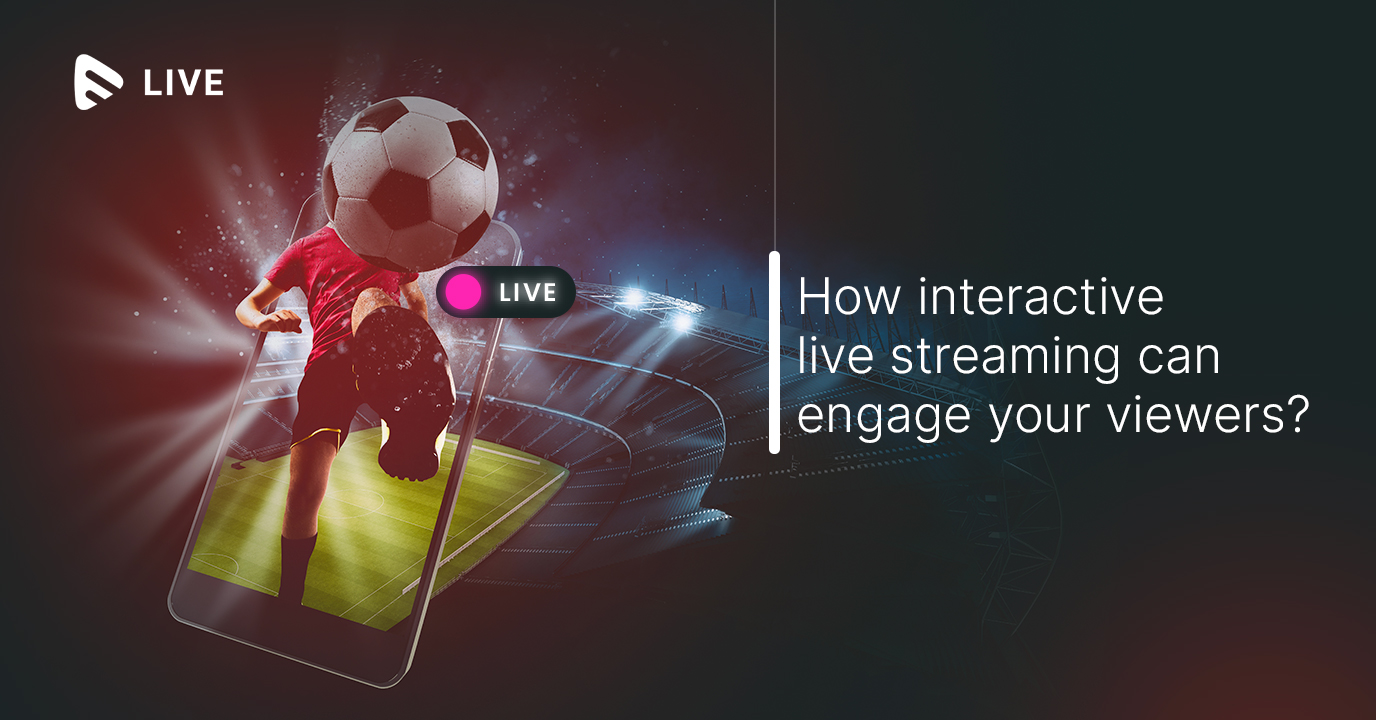 LIVE

LIVE

How interactive live streaming can engage your viewers?